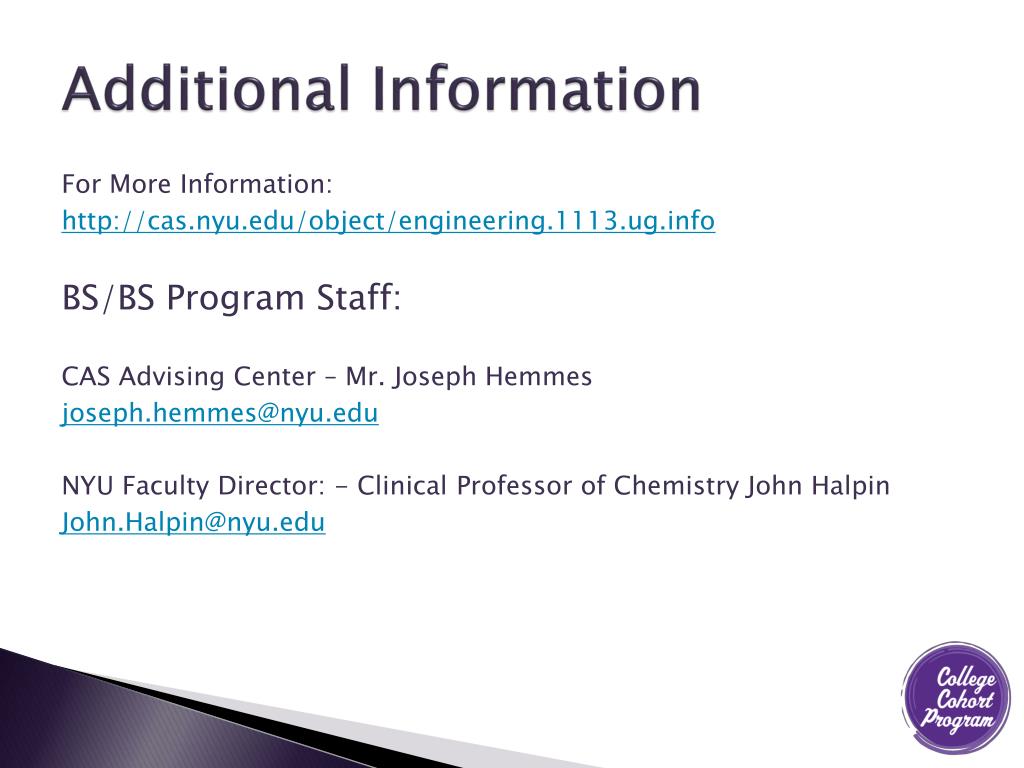 Additional Information

For More Information:
http://cas.nyu.edu/object/engineering.1113.ug.info

BS/BS Program Staff:

CAS Advising Center – Mr. Joseph Hemmes
joseph.hemmes@nyu.edu

NYU Faculty Director: - Clinical Professor of Chemistry John Halpin
John.Halpin@nyu.edu

College Cohort Program